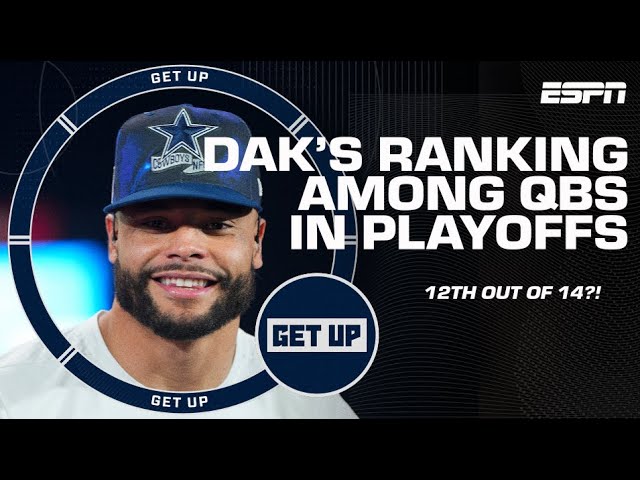 GET UP

ESPN

COWBOYS NFL

DAK'S RANKING AMONG QBS IN PLAYOFFS

12TH OUT OF 14?!

GET UP

GET UP